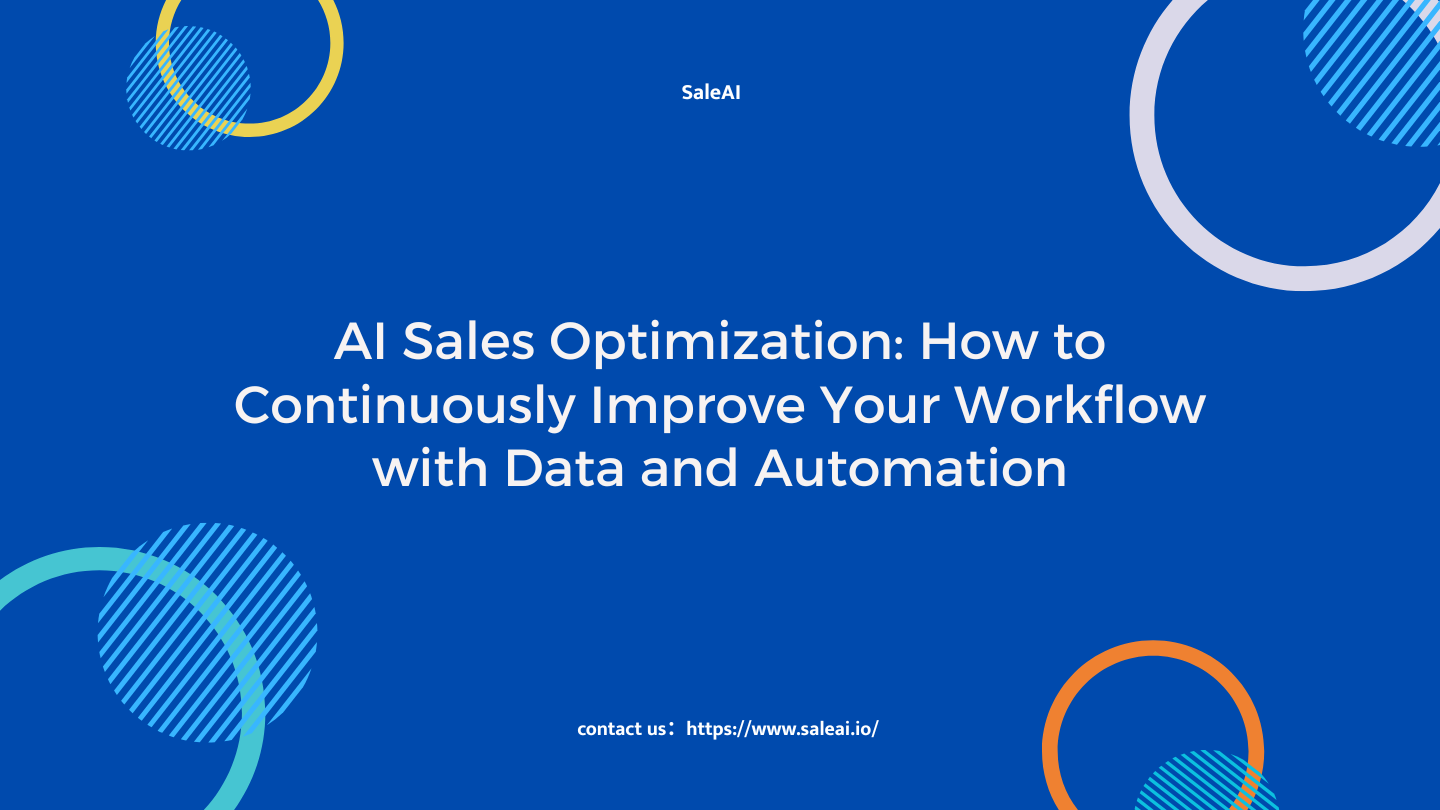 SaleAI

AI Sales Optimization: How to Continuously Improve Your Workflow with Data and Automation

contact us：https://www.saleai.io/